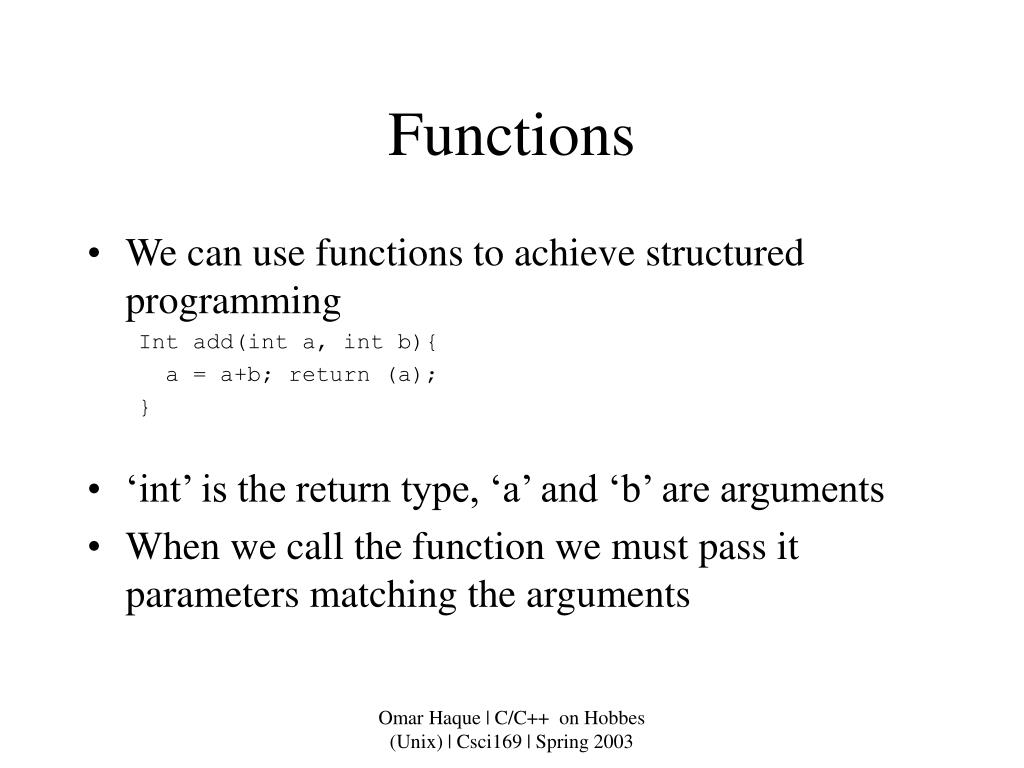 Functions

• We can use functions to achieve structured programming

Int add(int a, int b){
 a = a+b; return (a);
}

• ‘int’ is the return type, ‘a’ and ‘b’ are arguments
• When we call the function we must pass it parameters matching the arguments

Omar Haque | C/C++ on Hobbes (Unix) | Csci169 | Spring 2003